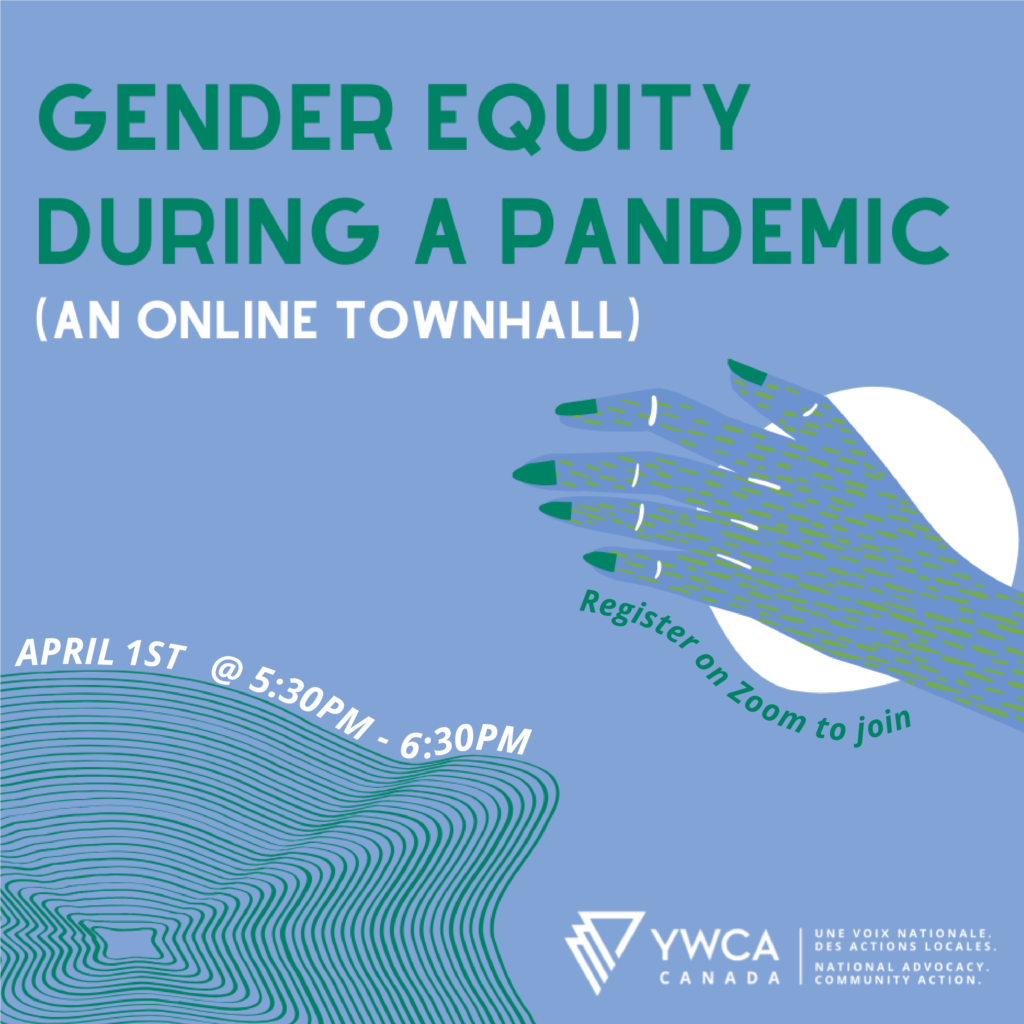 GENDER EQUITY DURING A PANDEMIC
(AN ONLINE TOWNHALL)

Register on Zoom to join

APRIL 1ST @ 5:30PM - 6:30PM

YWCA CANADA

UNE VOIX NATIONALE. DES ACTIONS LOCALES.
NATIONAL ADVOCACY. COMMUNITY ACTION.